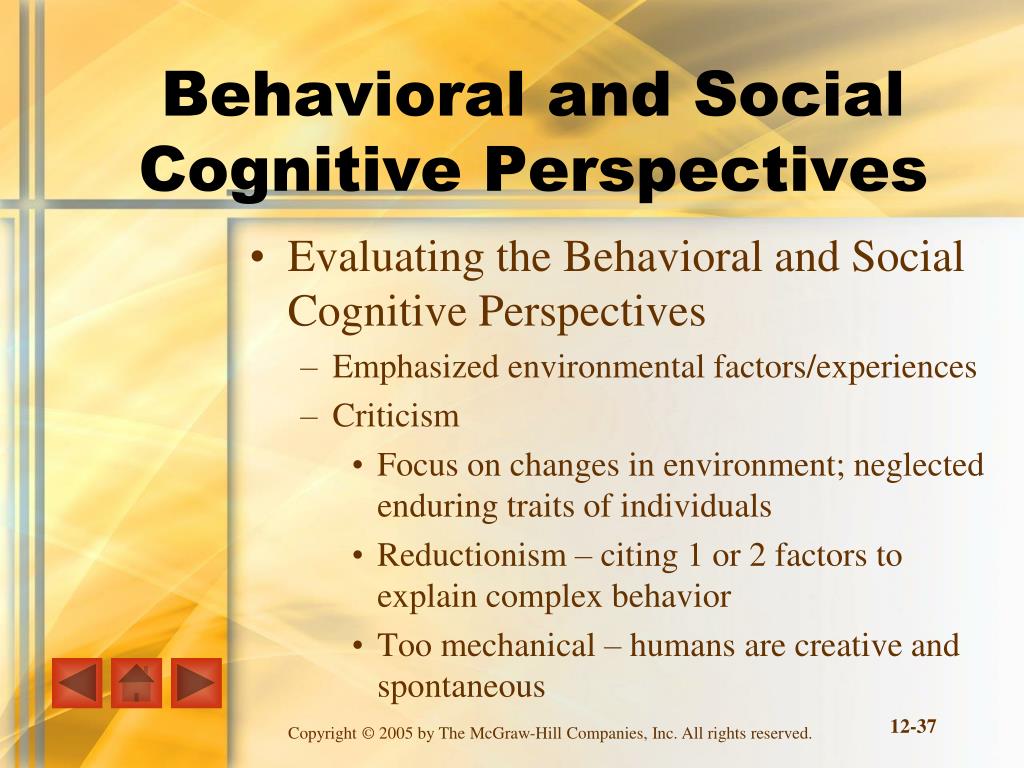 Behavioral and Social Cognitive Perspectives

• Evaluating the Behavioral and Social Cognitive Perspectives
– Emphasized environmental factors/experiences
– Criticism
• Focus on changes in environment; neglected enduring traits of individuals
• Reductionism – citing 1 or 2 factors to explain complex behavior
• Too mechanical – humans are creative and spontaneous

Copyright © 2005 by The McGraw-Hill Companies, Inc. All rights reserved.

12-37